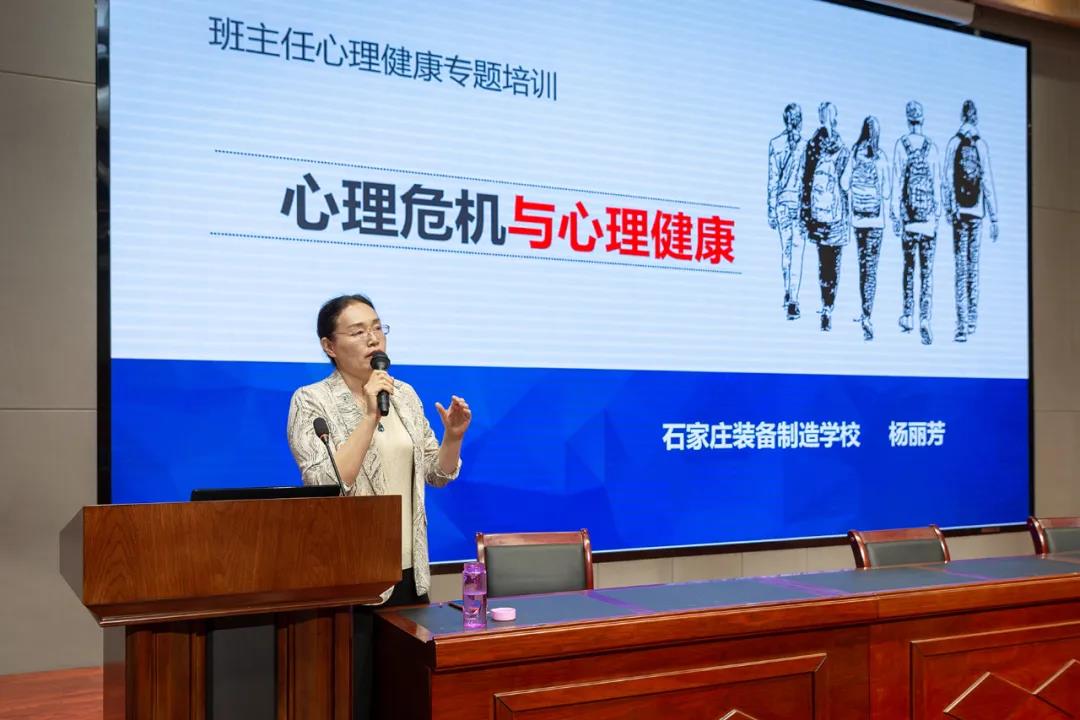 班主任心理健康专题培训

心理危机与心理健康

石家庄装备制造学校 杨丽芳